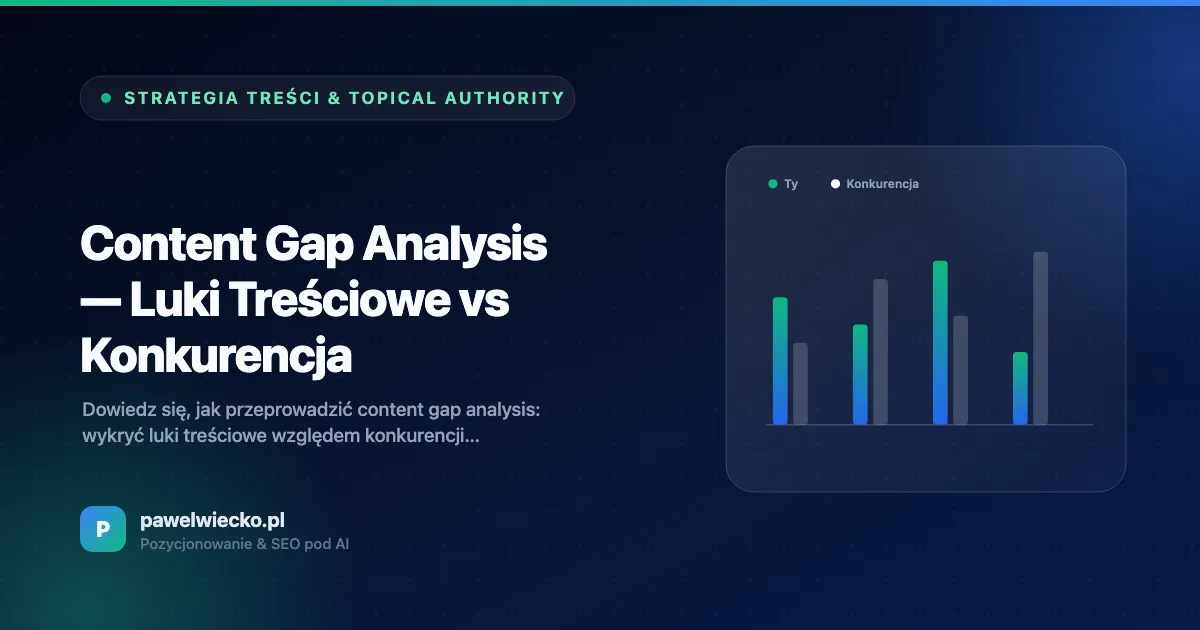 STRATEGIA TREŚCI & TOPICAL AUTHORITY

Content Gap Analysis — Luki Treściowe vs Konkurencja

Dowiedz się, jak przeprowadzić content gap analysis: wykryć luki treściowe względem konkurencji...

P

pawelwiecko.pl
Pozycjonowanie & SEO pod AI

Ty
Konkurencja